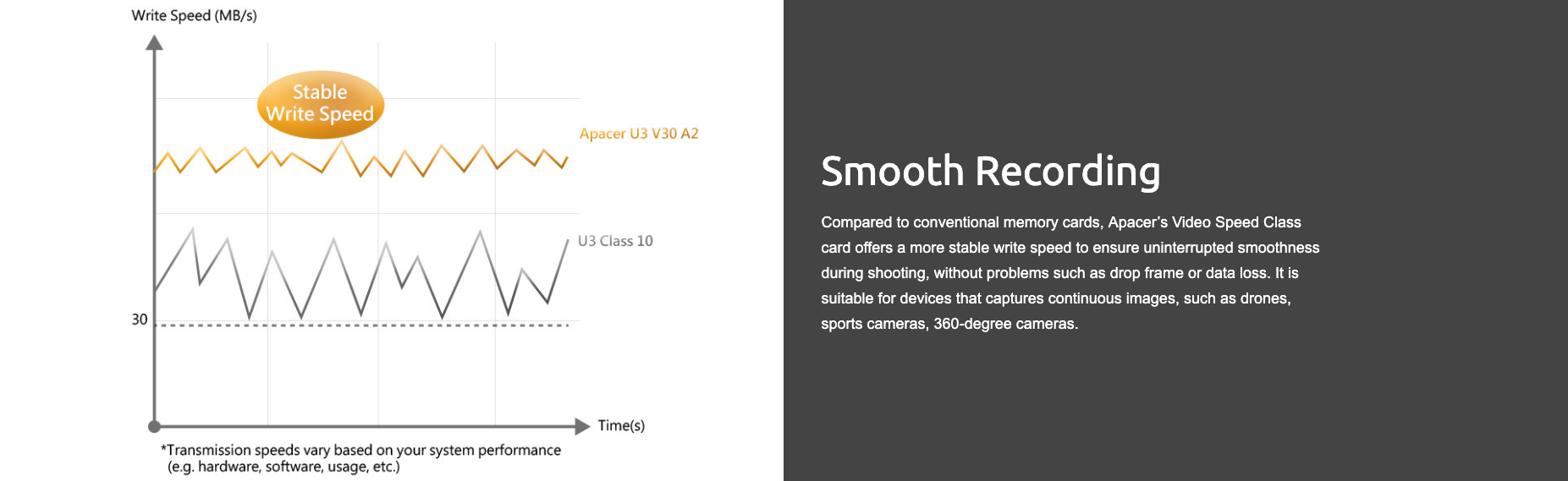 Write Speed (MB/s)

Stable Write Speed

Apacer U3 V30 A2

U3 Class 10

30

Time(s)

*Transmission speeds vary based on your system performance (e.g. hardware, software, usage, etc.)

Smooth Recording

Compared to conventional memory cards, Apacer's Video Speed Class card offers a more stable write speed to ensure uninterrupted smoothness during shooting, without problems such as drop frame or data loss. It is suitable for devices that captures continuous images, such as drones, sports cameras, 360-degree cameras.